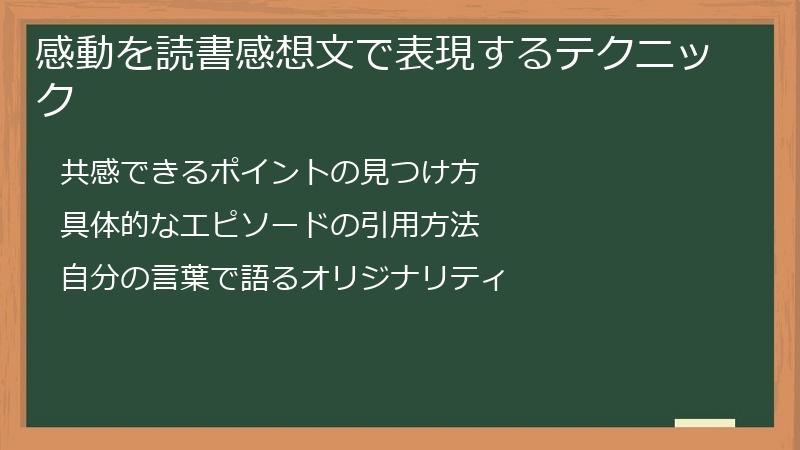 感動を読書感想文で表現するテクニック

共感できるポイントの見つけ方

具体的なエピソードの引用方法

自分の言葉で語るオリジナリティ